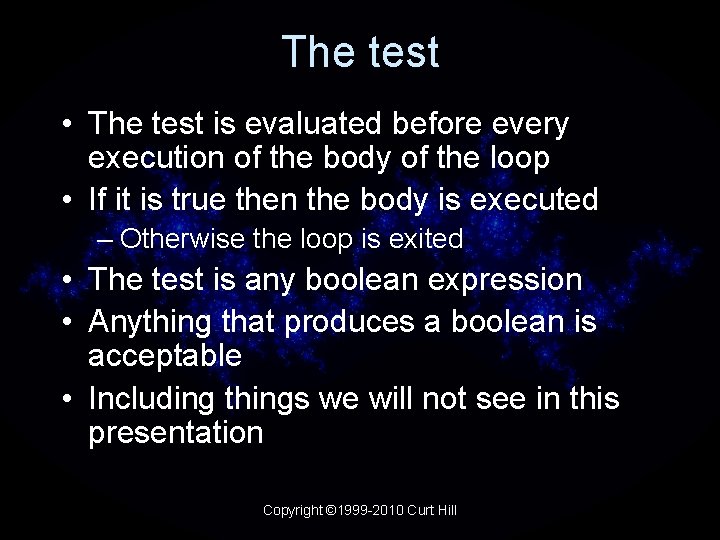 The test

• The test is evaluated before every execution of the body of the loop
• If it is true then the body is executed
– Otherwise the loop is exited
• The test is any boolean expression
• Anything that produces a boolean is acceptable
• Including things we will not see in this presentation

Copyright ©1999-2010 Curt Hill